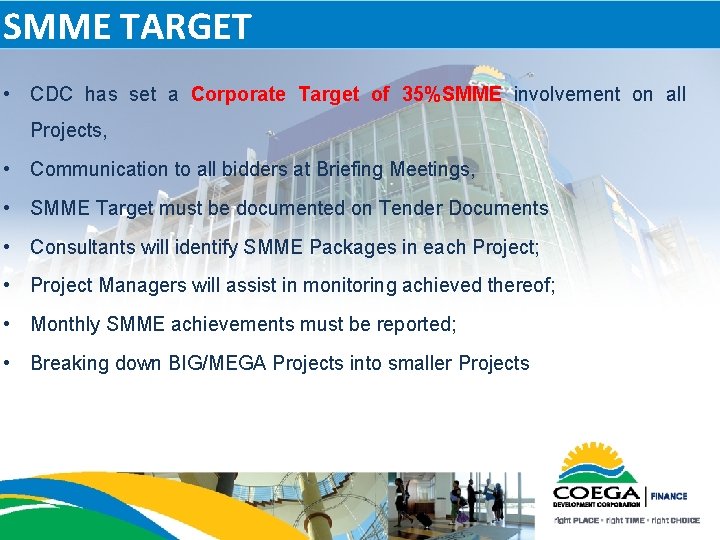 SMME TARGET

• CDC has set a Corporate Target of 35%SMME involvement on all Projects,

• Communication to all bidders at Briefing Meetings,

• SMME Target must be documented on Tender Documents

• Consultants will identify SMME Packages in each Project;

• Project Managers will assist in monitoring achieved thereof;

• Monthly SMME achievements must be reported;

• Breaking down BIG/MEGA Projects into smaller Projects

COEGA DEVELOPMENT CORPORATION | FINANCE

right PLACE • right TIME • right CHOICE